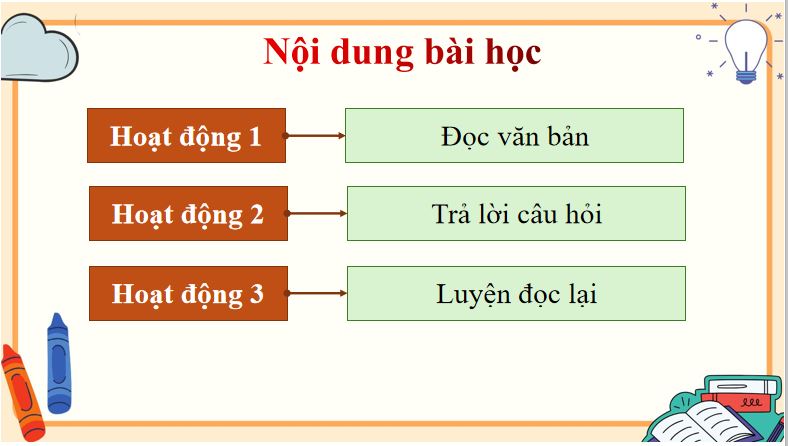 Nội dung bài học

Hoạt động 1

Đọc văn bản

Hoạt động 2

Trả lời câu hỏi

Hoạt động 3

Luyện đọc lại